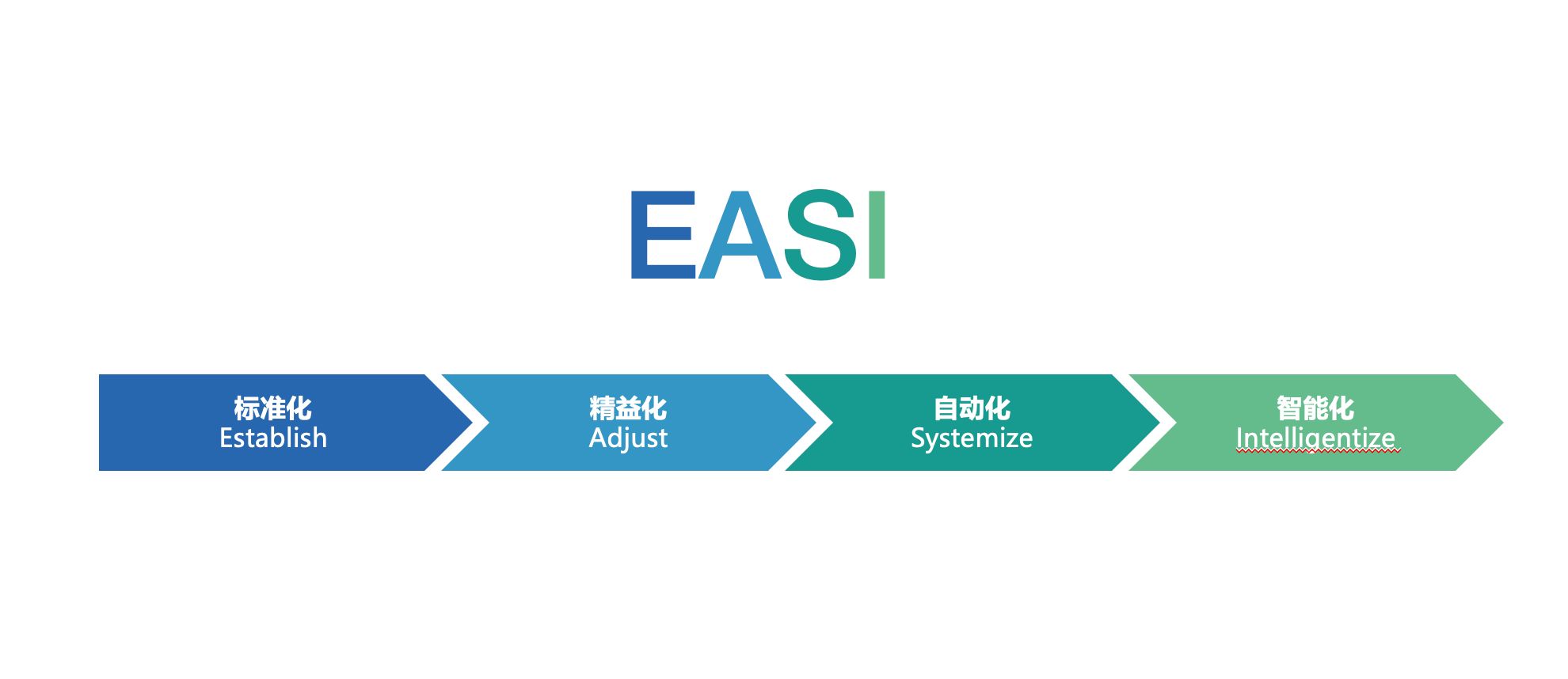 EASI

标准化
Establish

精益化
Adjust

自动化
Systemize

智能化
Intelligentize